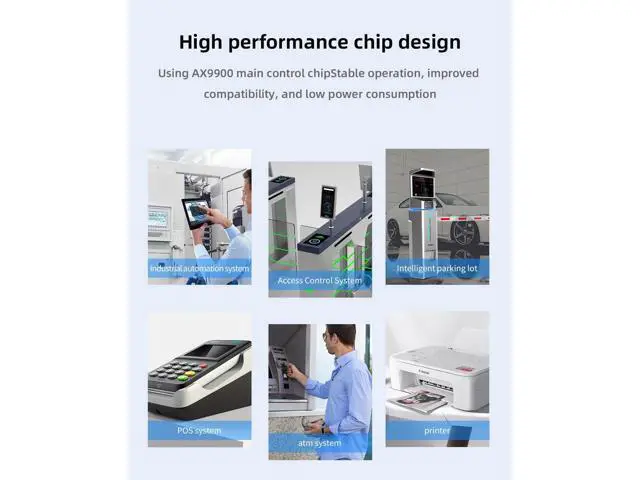 High performance chip design

Using AX9900 main control chipStable operation, improved compatibility, and low power consumption

Industrial automation system

Access Control System

Intelligent parking lot

POS system

atm system

printer